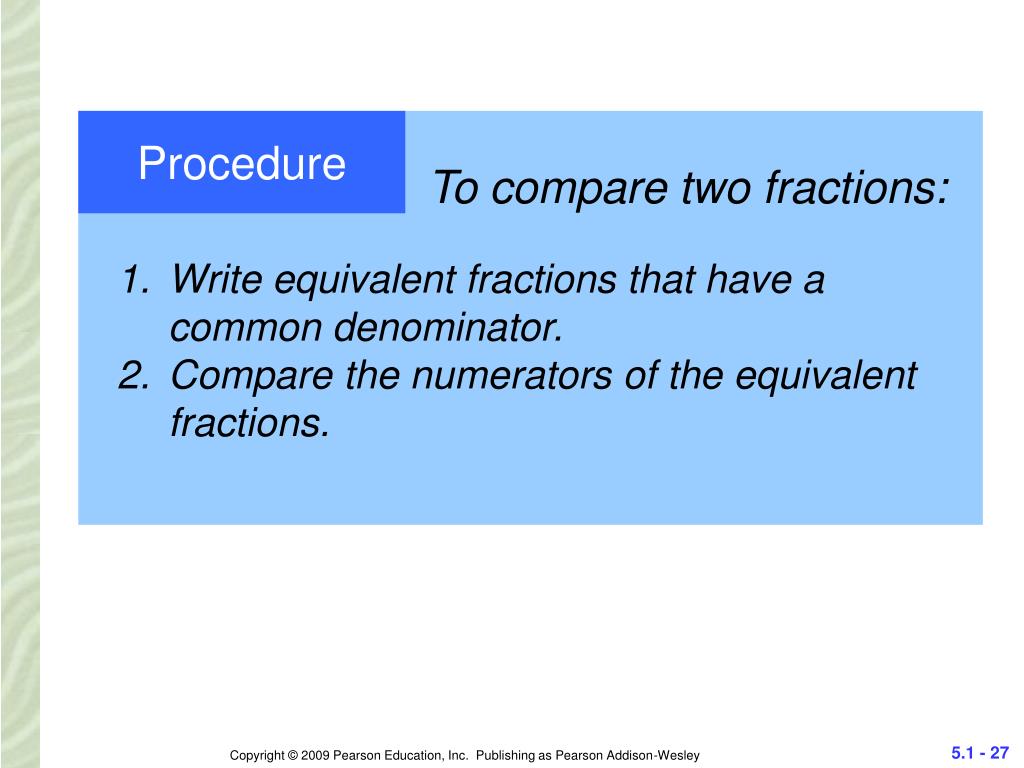 Procedure

To compare two fractions:

1. Write equivalent fractions that have a common denominator.
2. Compare the numerators of the equivalent fractions.

Copyright © 2009 Pearson Education, Inc. Publishing as Pearson Addison-Wesley

5.1 - 27